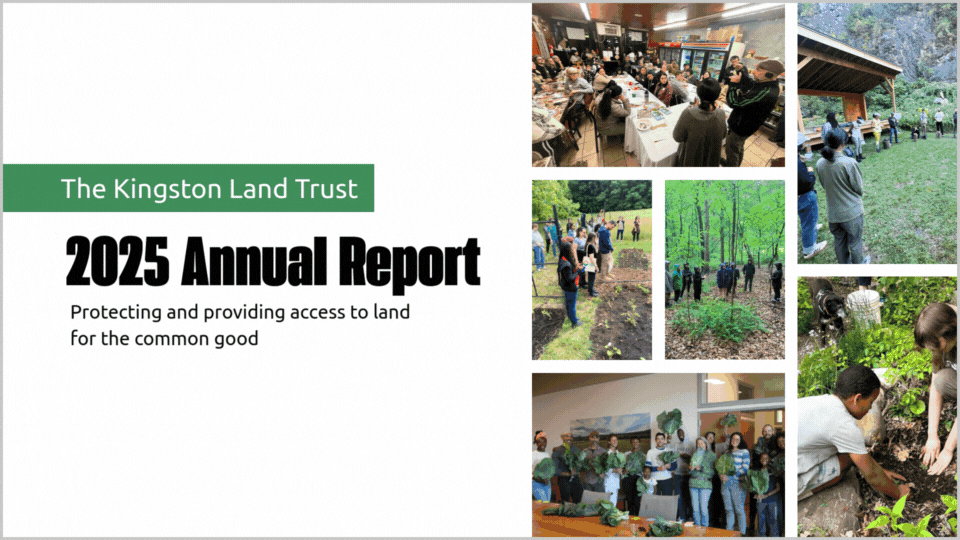 The Kingston Land Trust

2025 Annual Report

Protecting and providing access to land for the common good